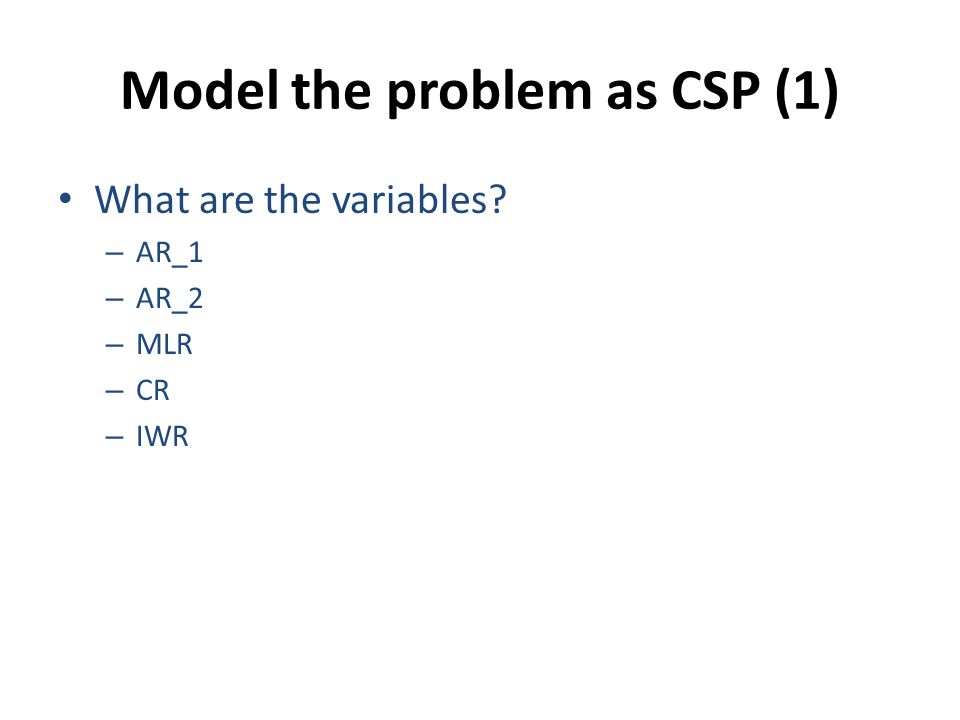 Model the problem as CSP (1)

• What are the variables?
– AR_1
– AR_2
– MLR
– CR
– IWR